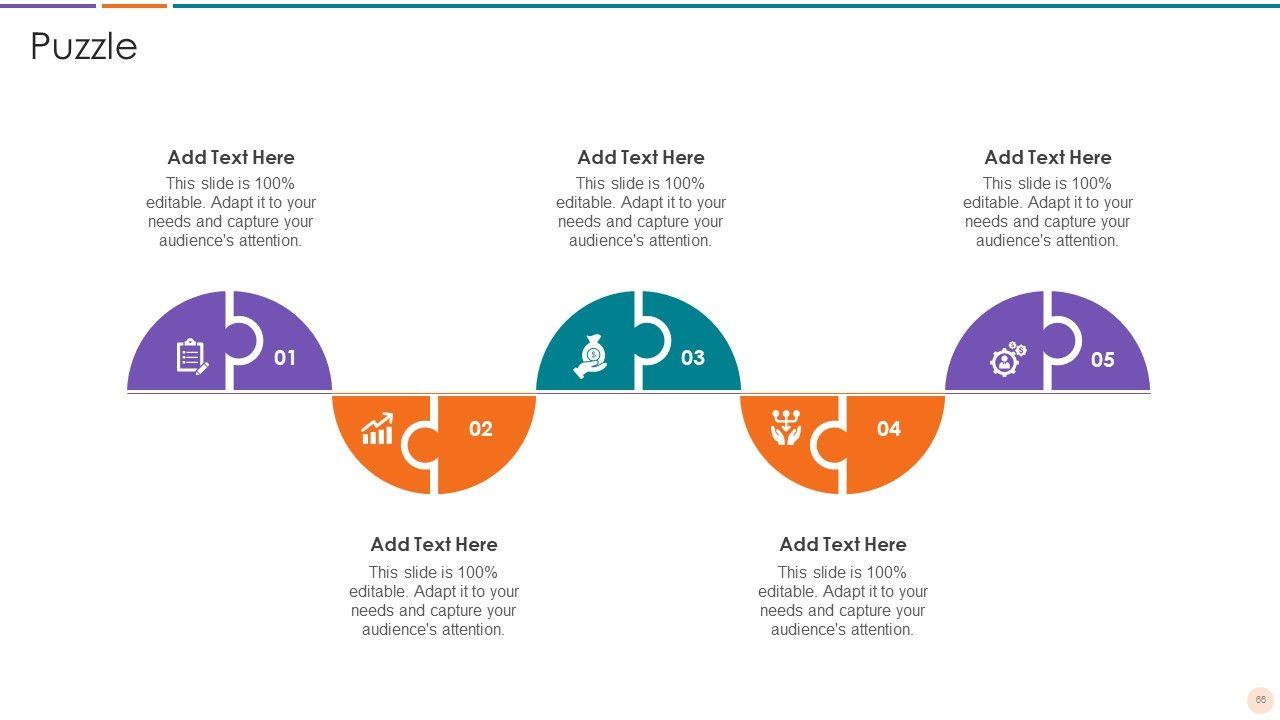 Puzzle

Add Text Here
This slide is 100% editable. Adapt it to your needs and capture your audience's attention.

Add Text Here
This slide is 100% editable. Adapt it to your needs and capture your audience's attention.

Add Text Here
This slide is 100% editable. Adapt it to your needs and capture your audience's attention.

01

02

03

04

05

Add Text Here
This slide is 100% editable. Adapt it to your needs and capture your audience's attention.

Add Text Here
This slide is 100% editable. Adapt it to your needs and capture your audience's attention.

66